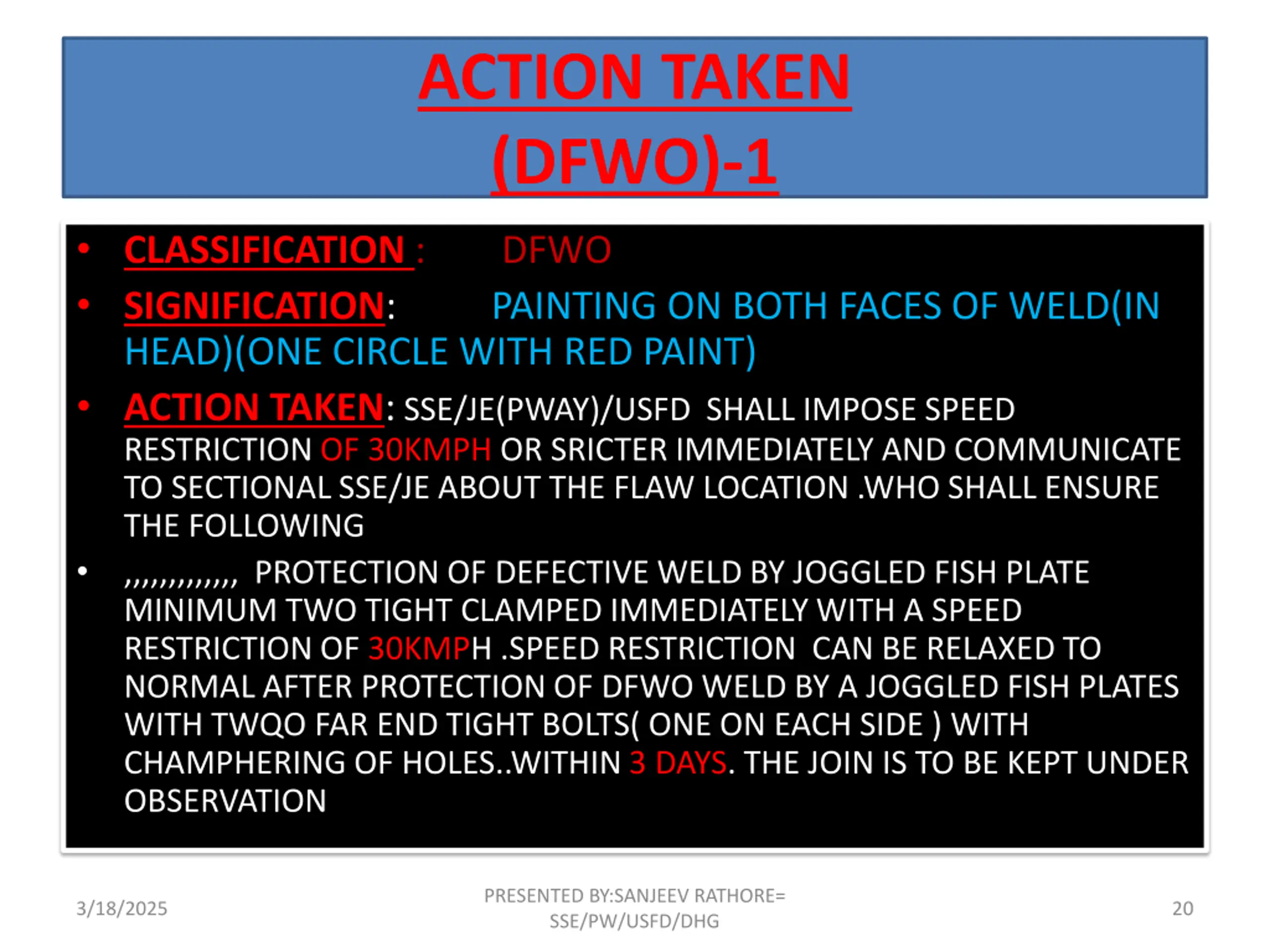 ACTION TAKEN
(DFWO)-1

• CLASSIFICATION : DFWO
• SIGNIFICATION: PAINTING ON BOTH FACES OF WELD(IN HEAD)(ONE CIRCLE WITH RED PAINT)
• ACTION TAKEN: SSE/JE(PWAY)/USFD SHALL IMPOSE SPEED RESTRICTION OF 30KMPH OR SRICTER IMMEDIATELY AND COMMUNICATE TO SECTIONAL SSE/JE ABOUT THE FLAW LOCATION .WHO SHALL ENSURE THE FOLLOWING
• ,,,,,,,,,,,,,, PROTECTION OF DEFECTIVE WELD BY JOGGLED FISH PLATE MINIMUM TWO TIGHT CLAMPED IMMEDIATELY WITH A SPEED RESTRICTION OF 30KMPH .SPEED RESTRICTION CAN BE RELAXED TO NORMAL AFTER PROTECTION OF DFWO WELD BY A JOGGLED FISH PLATES WITH TWQO FAR END TIGHT BOLTS( ONE ON EACH SIDE ) WITH CHAMPHERING OF HOLES..WITHIN 3 DAYS. THE JOIN IS TO BE KEPT UNDER OBSERVATION

3/18/2025
PRESENTED BY:SANJEEV RATHORE= SSE/PW/USFD/DHG
20